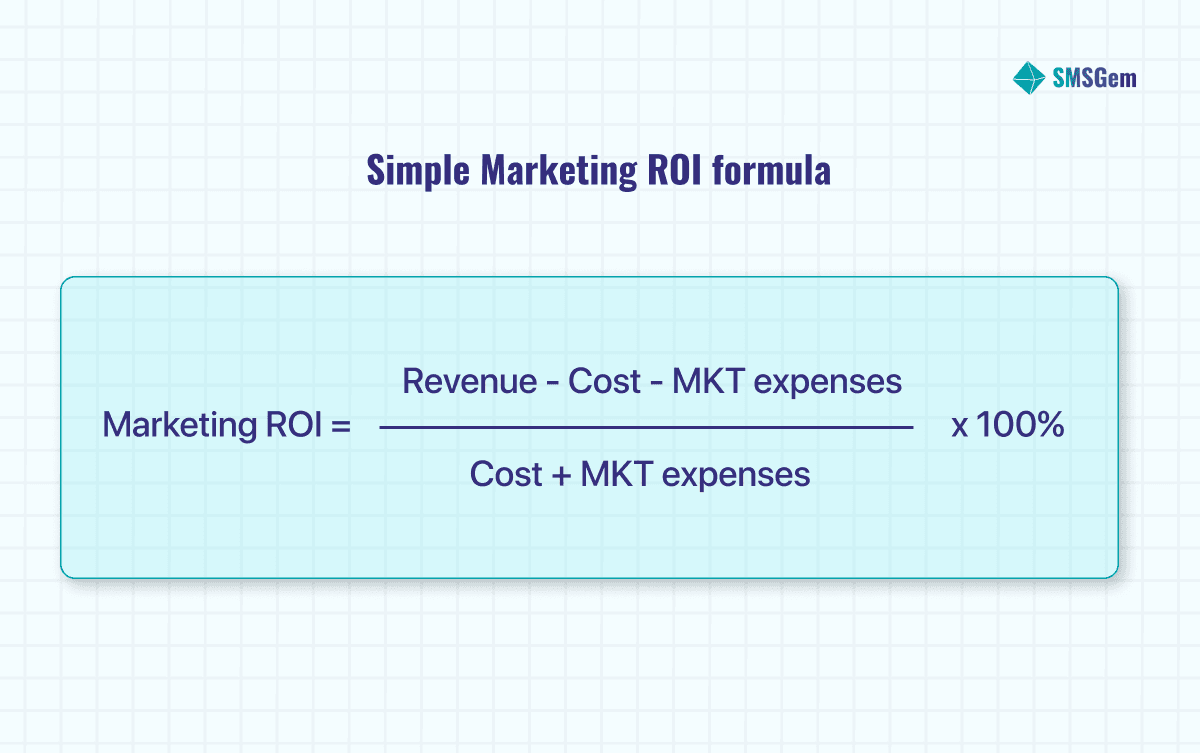 SMSGem

Simple Marketing ROI formula

$\text{Marketing ROI} = \frac{\text{Revenue - Cost - MKT expenses}}{\text{Cost + MKT expenses}} \text{ x } 100\%$